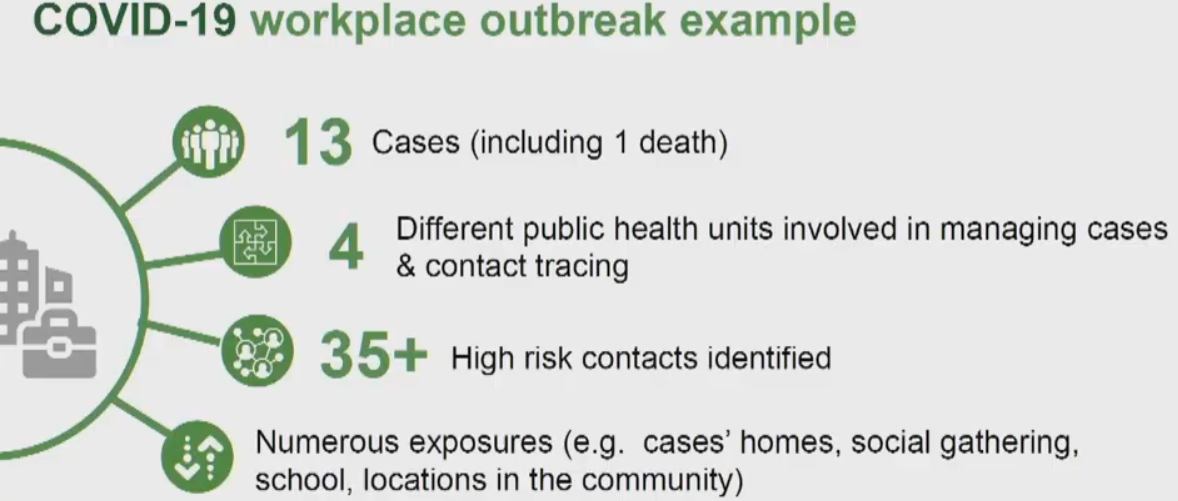 COVID-19 workplace outbreak example

13 Cases (including 1 death)

4 Different public health units involved in managing cases & contact tracing

35+ High risk contacts identified

Numerous exposures (e.g. cases' homes, social gathering, school, locations in the community)